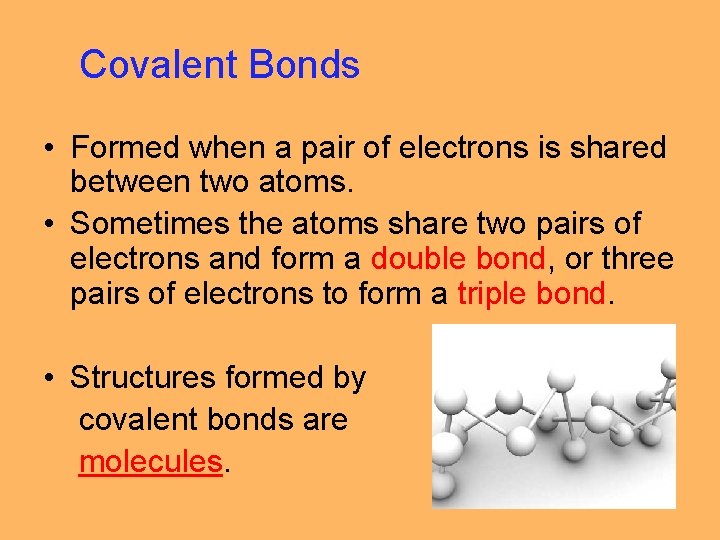 Covalent Bonds

• Formed when a pair of electrons is shared between two atoms.
• Sometimes the atoms share two pairs of electrons and form a double bond, or three pairs of electrons to form a triple bond.

• Structures formed by covalent bonds are molecules.